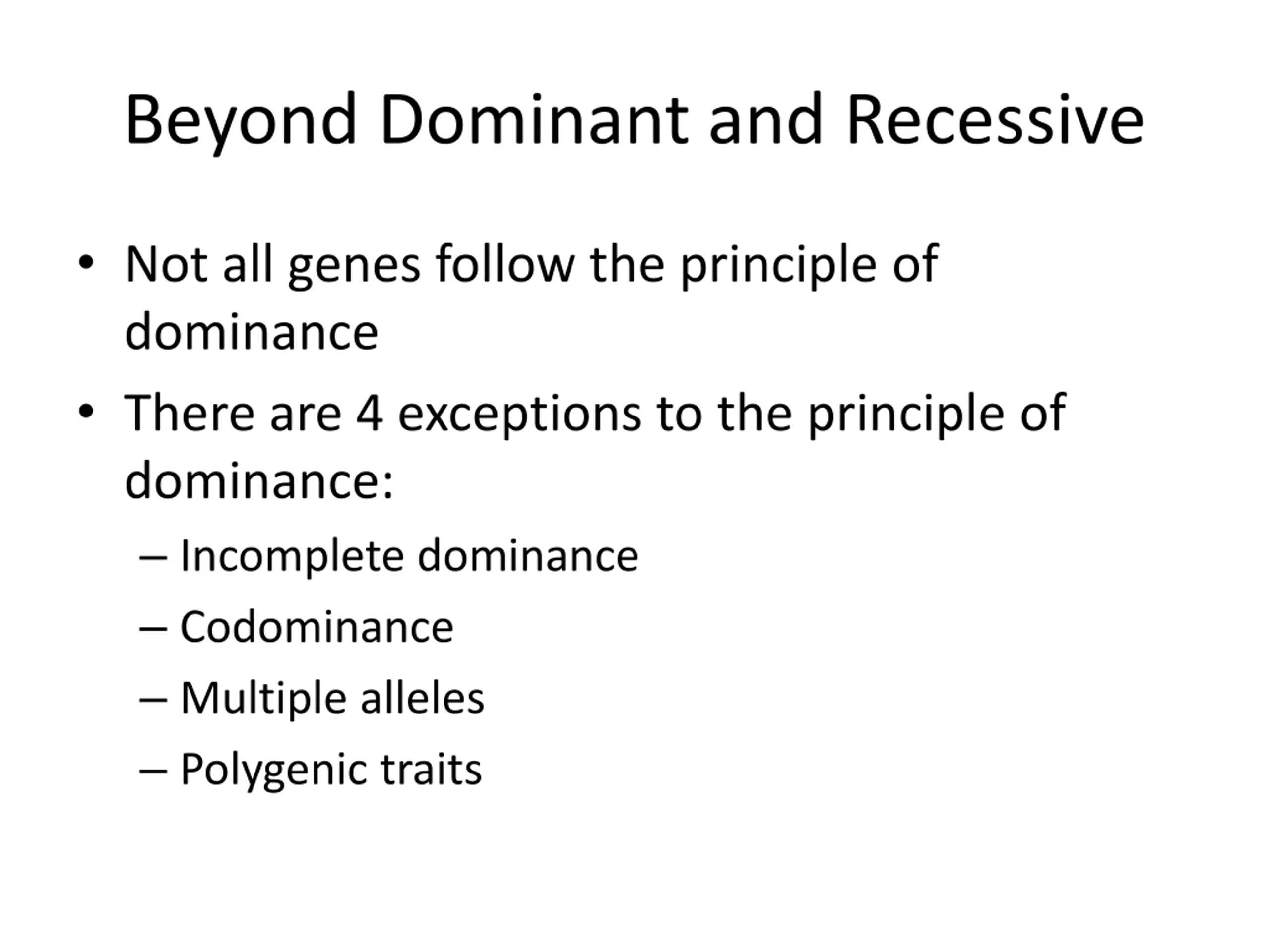 Beyond Dominant and Recessive

• Not all genes follow the principle of dominance

• There are 4 exceptions to the principle of dominance:
– Incomplete dominance
– Codominance
– Multiple alleles
– Polygenic traits